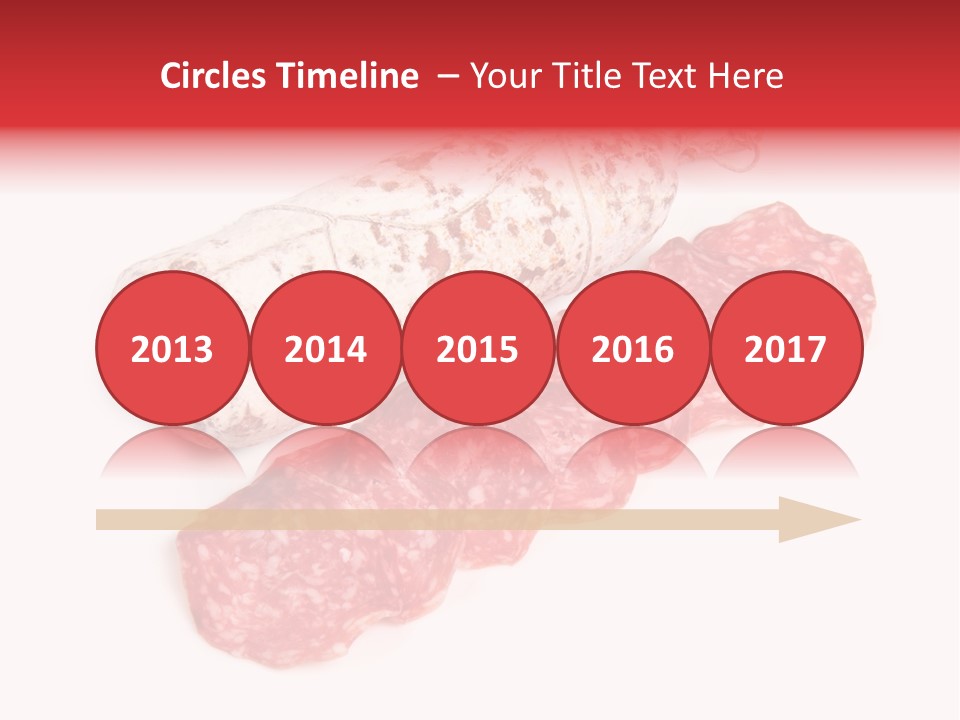 Circles Timeline – Your Title Text Here

2013 2014 2015 2016 2017